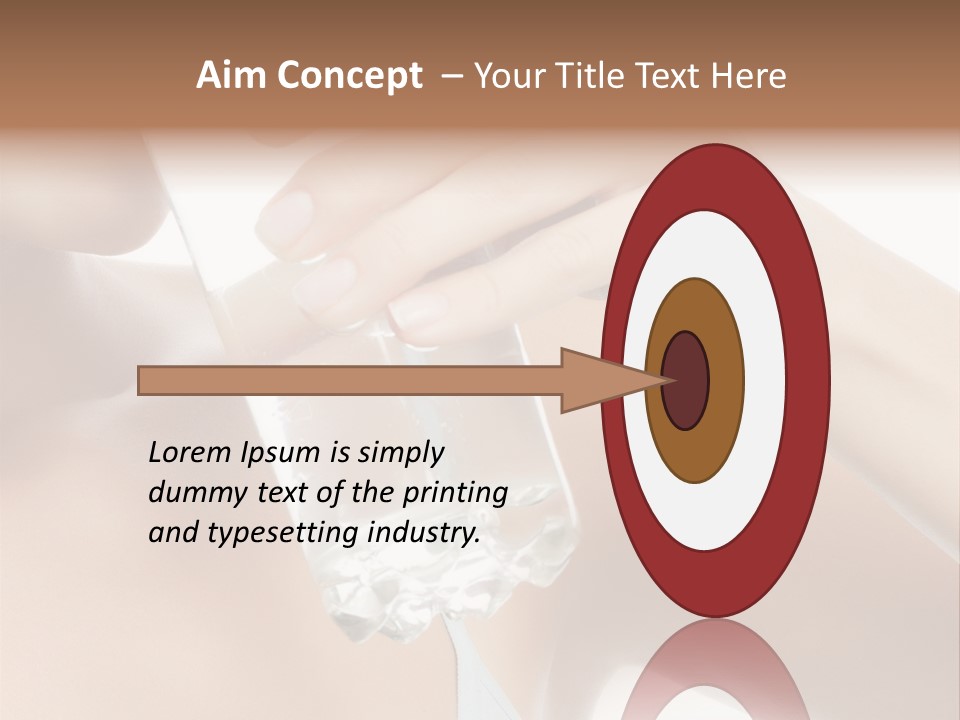 Aim Concept – Your Title Text Here

Lorem Ipsum is simply dummy text of the printing and typesetting industry.